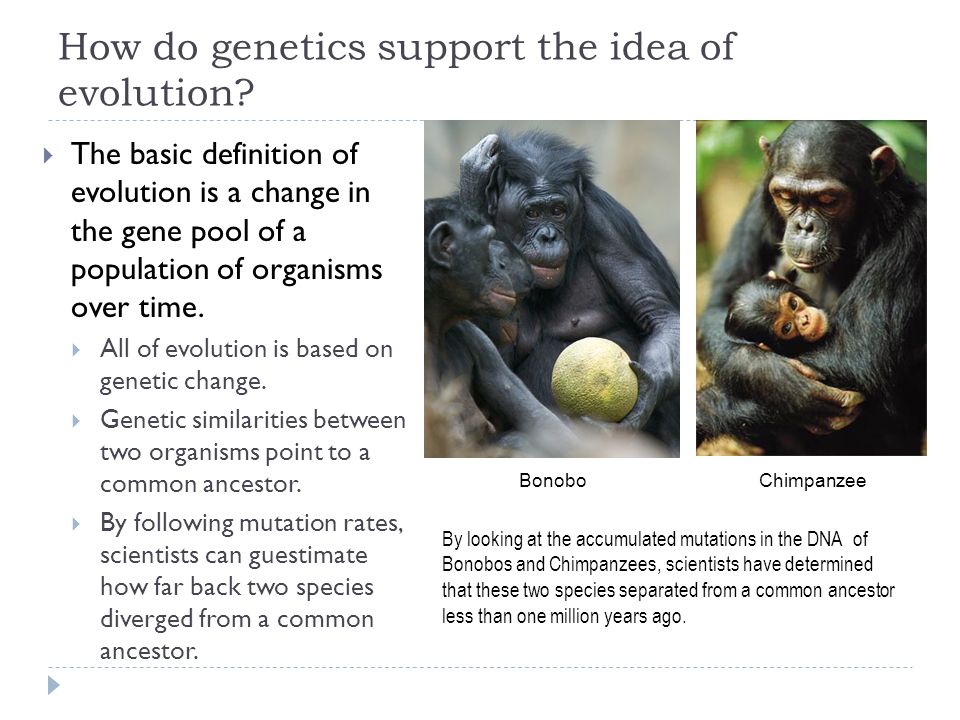 How do genetics support the idea of evolution?

The basic definition of evolution is a change in the gene pool of a population of organisms over time.

All of evolution is based on genetic change.

Genetic similarities between two organisms point to a common ancestor.

By following mutation rates, scientists can guestimate how far back two species diverged from a common ancestor.

Bonobo

Chimpanzee

By looking at the accumulated mutations in the DNA of Bonobos and Chimpanzees, scientists have determined that these two species separated from a common ancestor less than one million years ago.